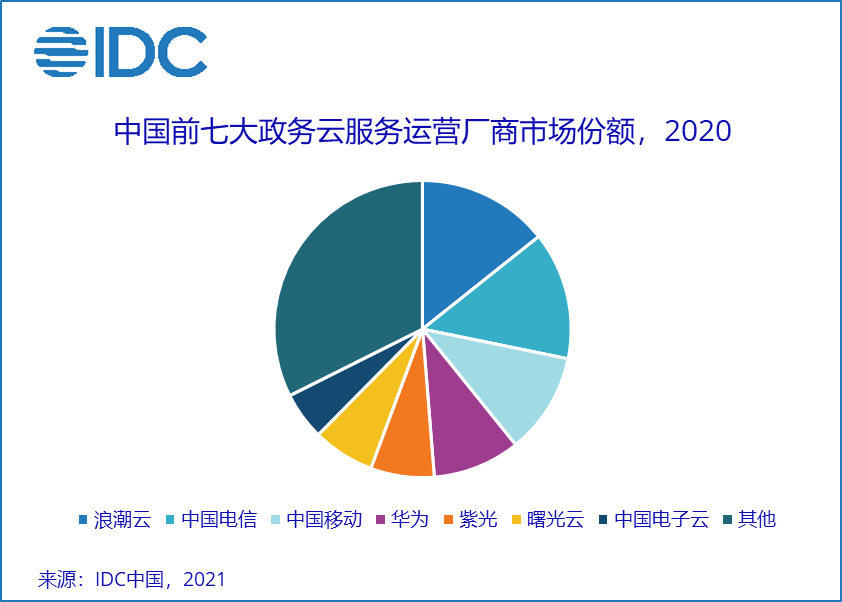 IDC

中国前七大政务云服务运营厂商市场份额，2020

浪潮云 中国电信 中国移动 华为 紫光 曙光云 中国电子云 其他

来源：IDC中国，2021